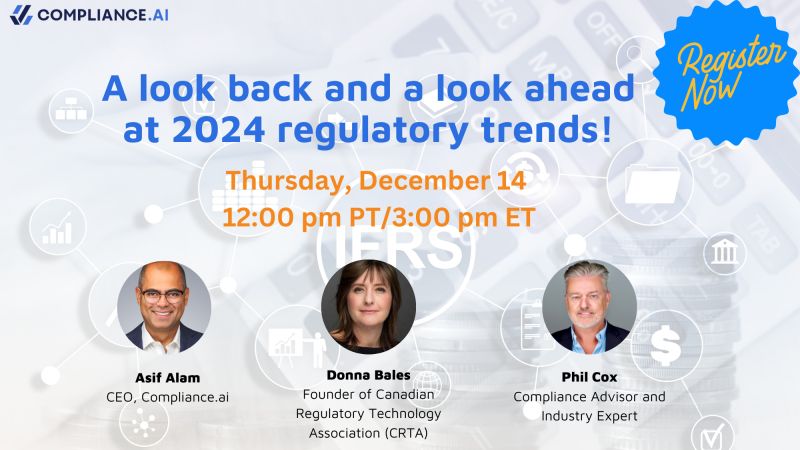 COMPLIANCE.AI

Register Now

A look back and a look ahead at 2024 regulatory trends!

Thursday, December 14
12:00 pm PT/3:00 pm ET

IFRS

Asif Alam
CEO, Compliance.ai

Donna Bales
Founder of Canadian Regulatory Technology Association (CRTA)

Phil Cox
Compliance Advisor and Industry Expert